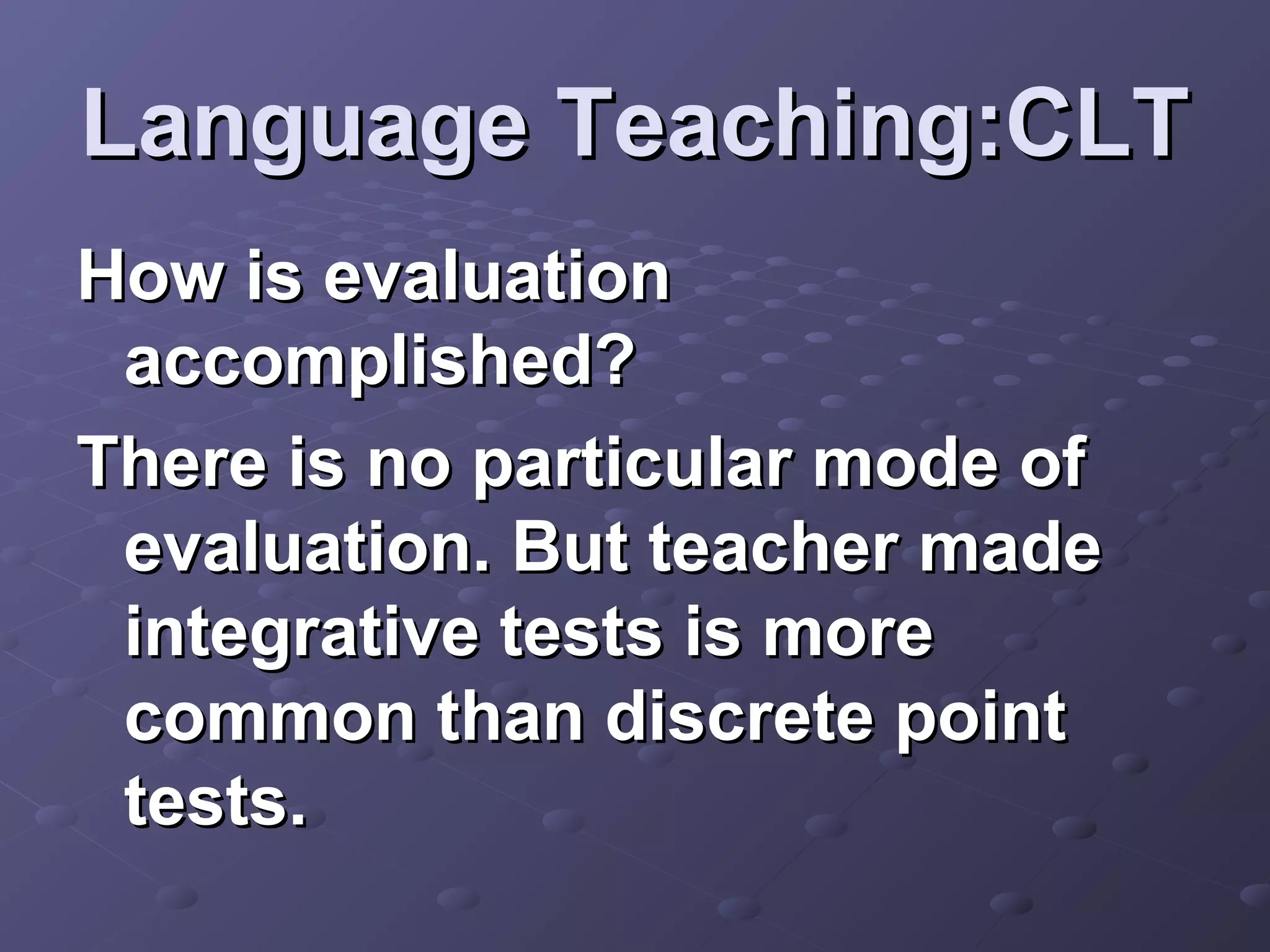 Language Teaching:CLT

How is evaluation accomplished?

There is no particular mode of evaluation. But teacher made integrative tests is more common than discrete point tests.